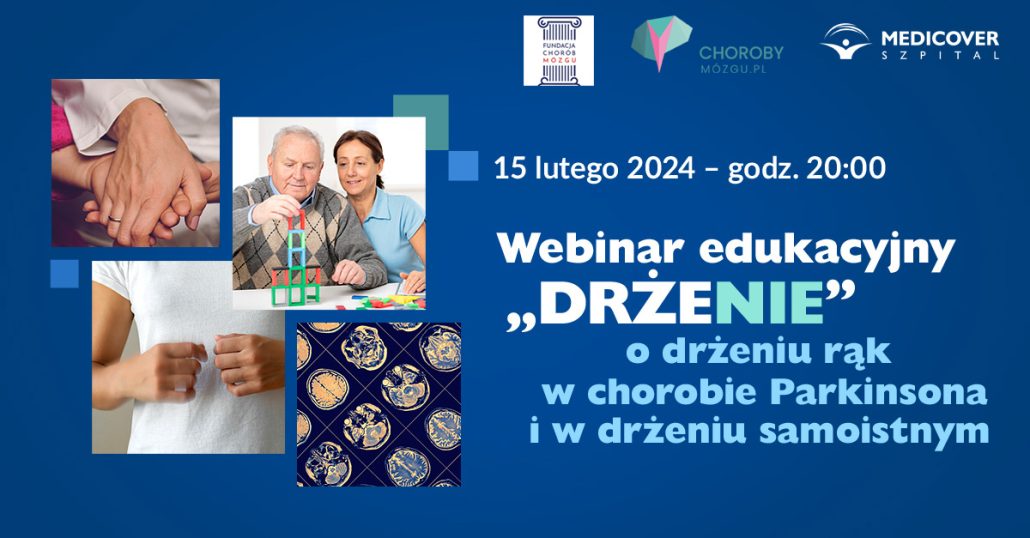 FUNDACJA CHORÓB MÓZGU

CHOROBY MÓZGU.PL

MEDICOVER SZPITAL

15 lutego 2024 – godz. 20:00

Webinar edukacyjny „DRŻENIE”

o drżeniu rąk w chorobie Parkinsona i w drżeniu samoistnym